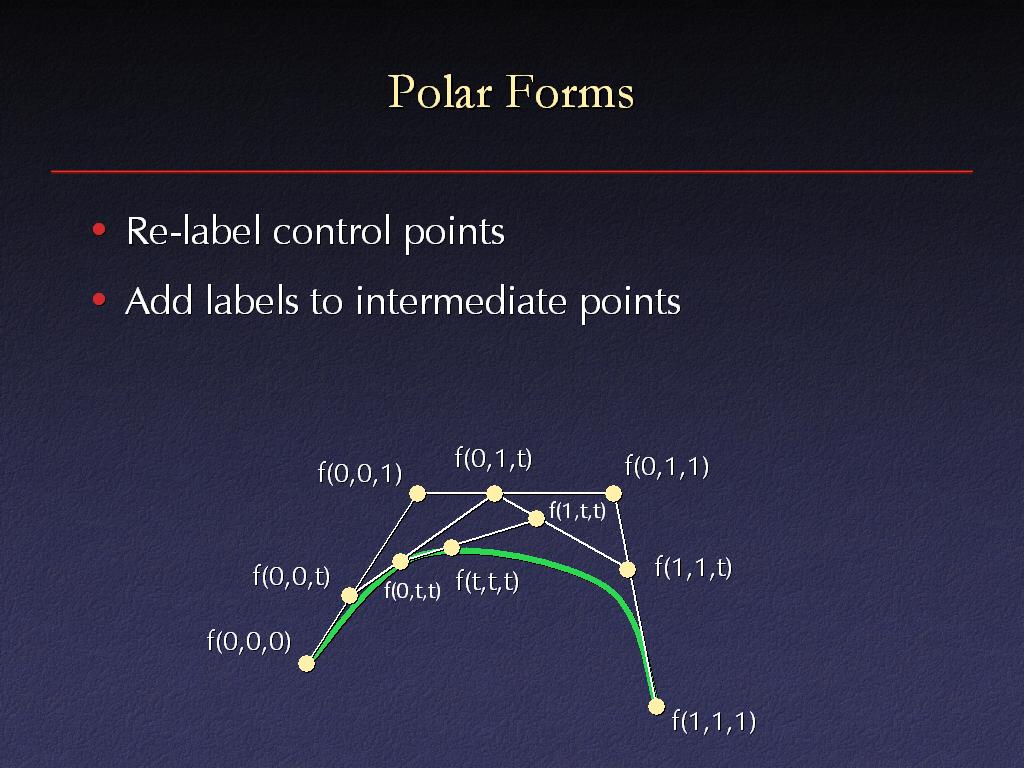 Polar Forms

• Re-label control points
• Add labels to intermediate points

f(0,0,1)
f(0,1,t)
f(0,1,1)
f(1,t,t)
f(0,0,t)
f(0,t,t)
f(t,t,t)
f(1,1,t)
f(0,0,0)
f(1,1,1)